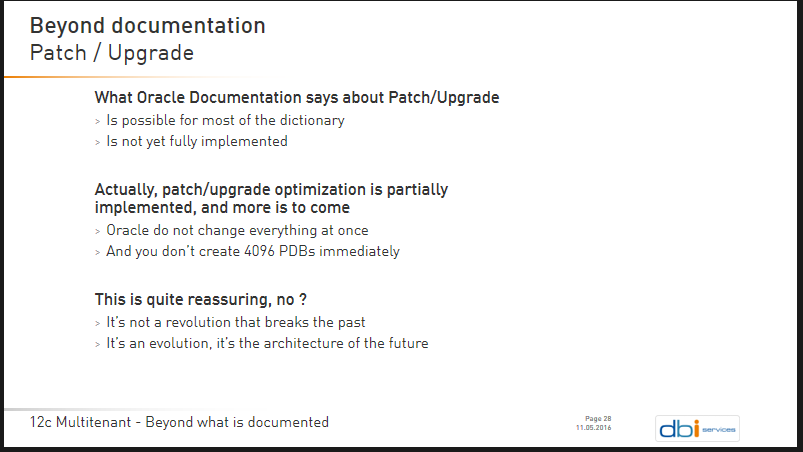 Beyond documentation
Patch / Upgrade

What Oracle Documentation says about Patch/Upgrade
> Is possible for most of the dictionary
> Is not yet fully implemented

Actually, patch/upgrade optimization is partially implemented, and more is to come
> Oracle do not change everything at once
> And you don't create 4096 PDBs immediately

This is quite reassuring, no ?
> It's not a revolution that breaks the past
> It's an evolution, it's the architecture of the future

12c Multitenant - Beyond what is documented

Page 28
11.05.2016

dbi services